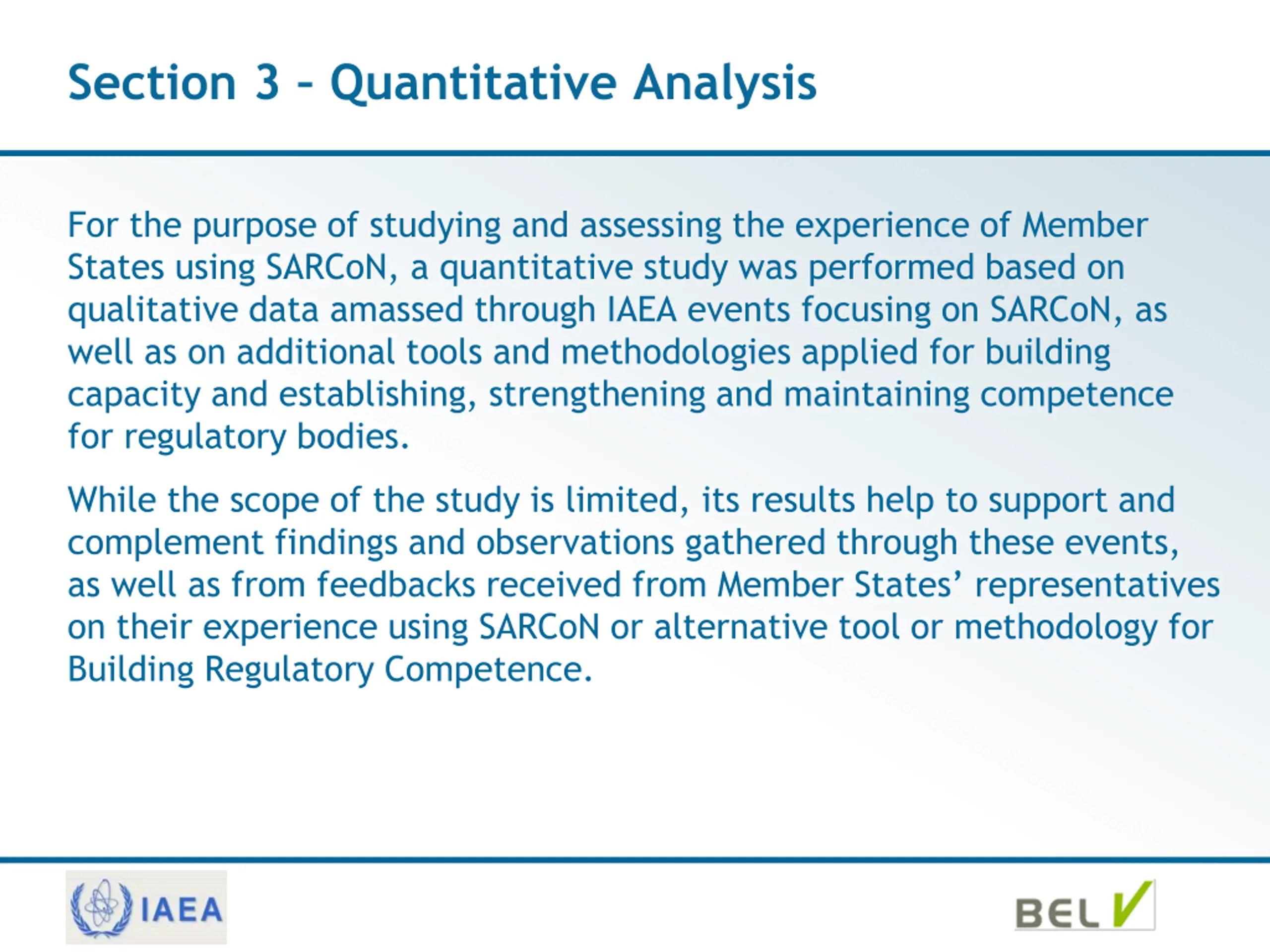 Section 3 – Quantitative Analysis

For the purpose of studying and assessing the experience of Member States using SARCoN, a quantitative study was performed based on qualitative data amassed through IAEA events focusing on SARCoN, as well as on additional tools and methodologies applied for building capacity and establishing, strengthening and maintaining competence for regulatory bodies.

While the scope of the study is limited, its results help to support and complement findings and observations gathered through these events, as well as from feedbacks received from Member States' representatives on their experience using SARCoN or alternative tool or methodology for Building Regulatory Competence.

IAEA

BEL V